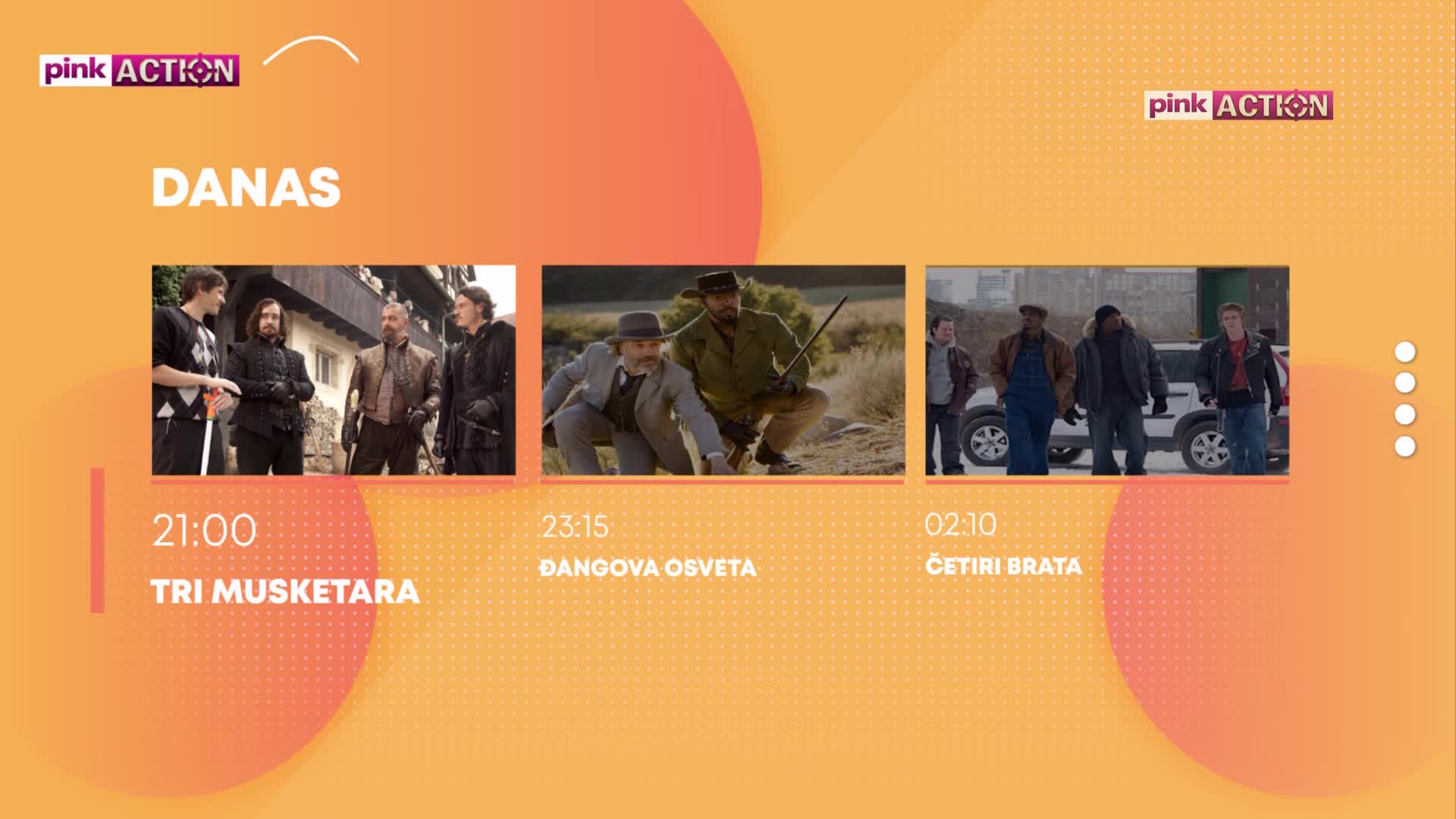 pink ACTION

pink ACTION

DANAS

21:00
TRI MUSKETARA

23:15
ĐANGOVA OSVETA

02:10
ČETIRI BRATA